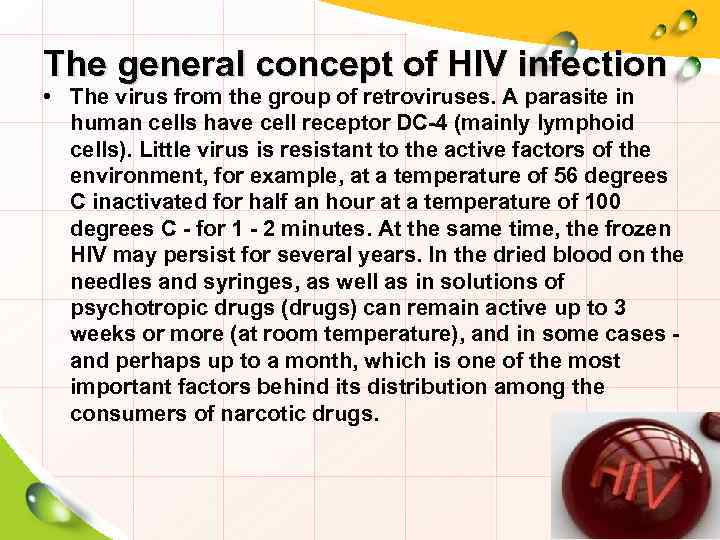 The general concept of HIV infection

• The virus from the group of retroviruses. A parasite in human cells have cell receptor DC-4 (mainly lymphoid cells). Little virus is resistant to the active factors of the environment, for example, at a temperature of 56 degrees C inactivated for half an hour at a temperature of 100 degrees C - for 1 - 2 minutes. At the same time, the frozen HIV may persist for several years. In the dried blood on the needles and syringes, as well as in solutions of psychotropic drugs (drugs) can remain active up to 3 weeks or more (at room temperature), and in some cases - and perhaps up to a month, which is one of the most important factors behind its distribution among the consumers of narcotic drugs.

HIV